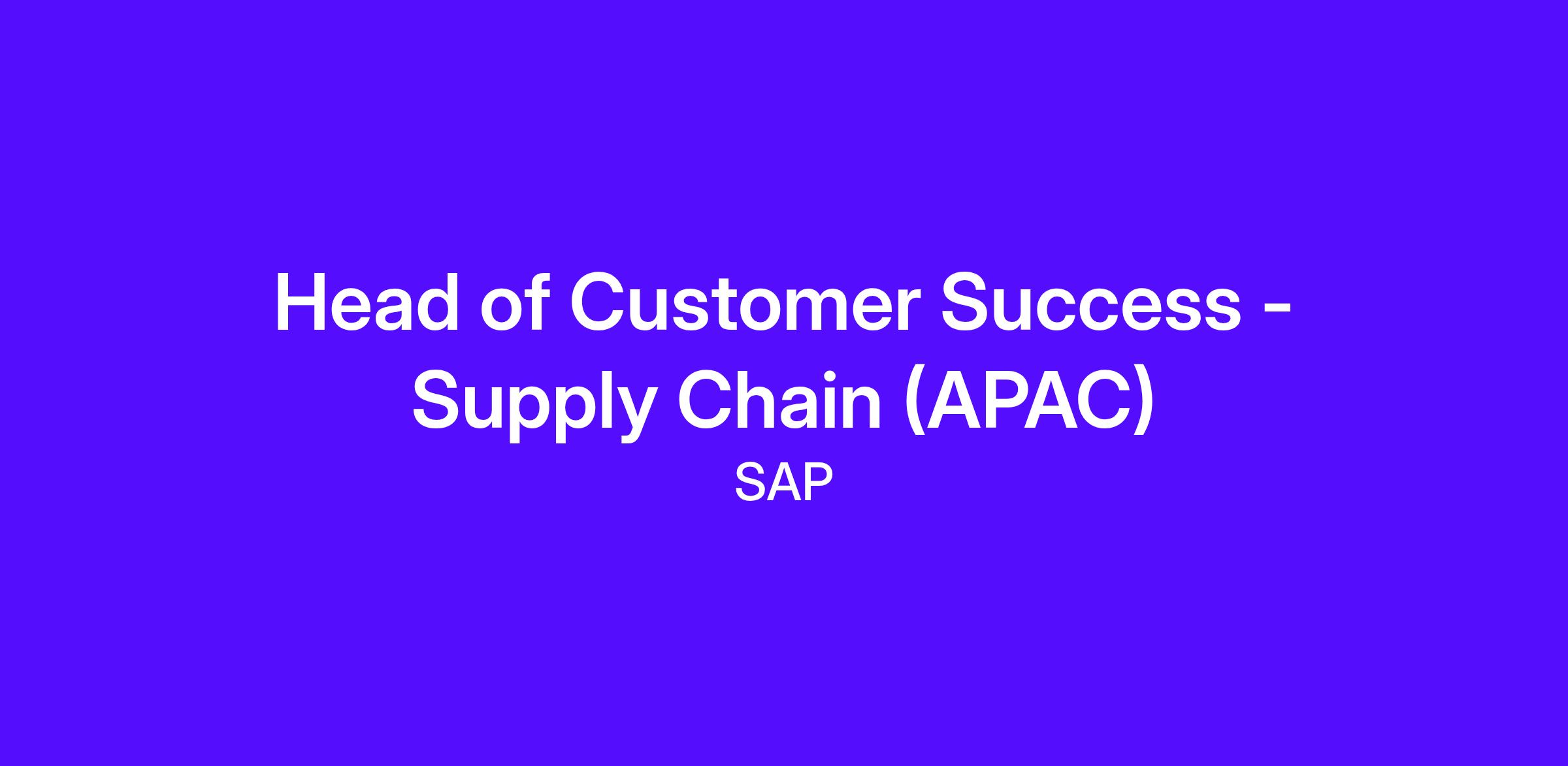 Head of Customer Success - Supply Chain (APAC)

SAP